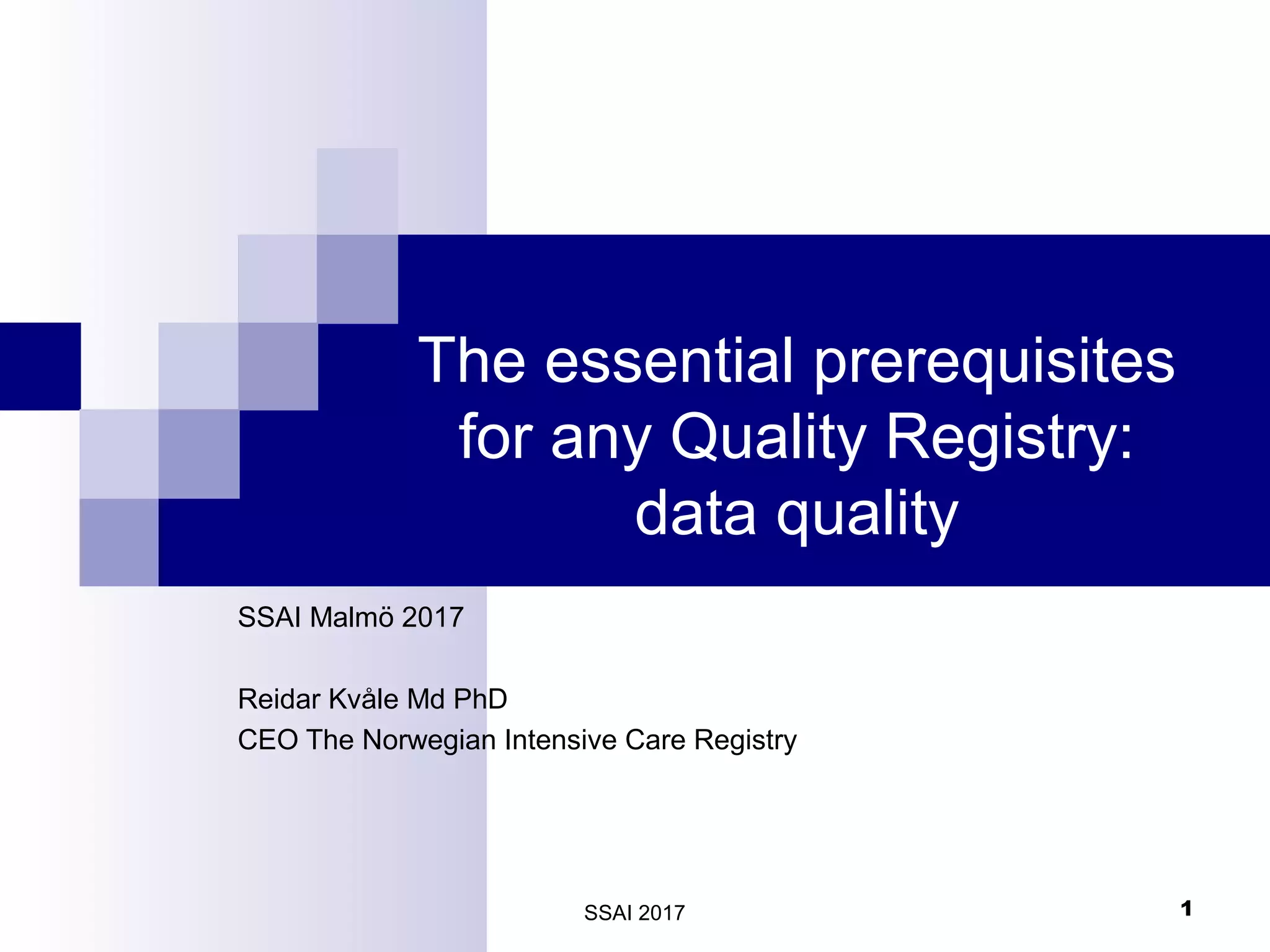 The essential prerequisites for any Quality Registry: data quality

SSAI Malmö 2017

Reidar Kvåle Md PhD
CEO The Norwegian Intensive Care Registry

SSAI 2017

1